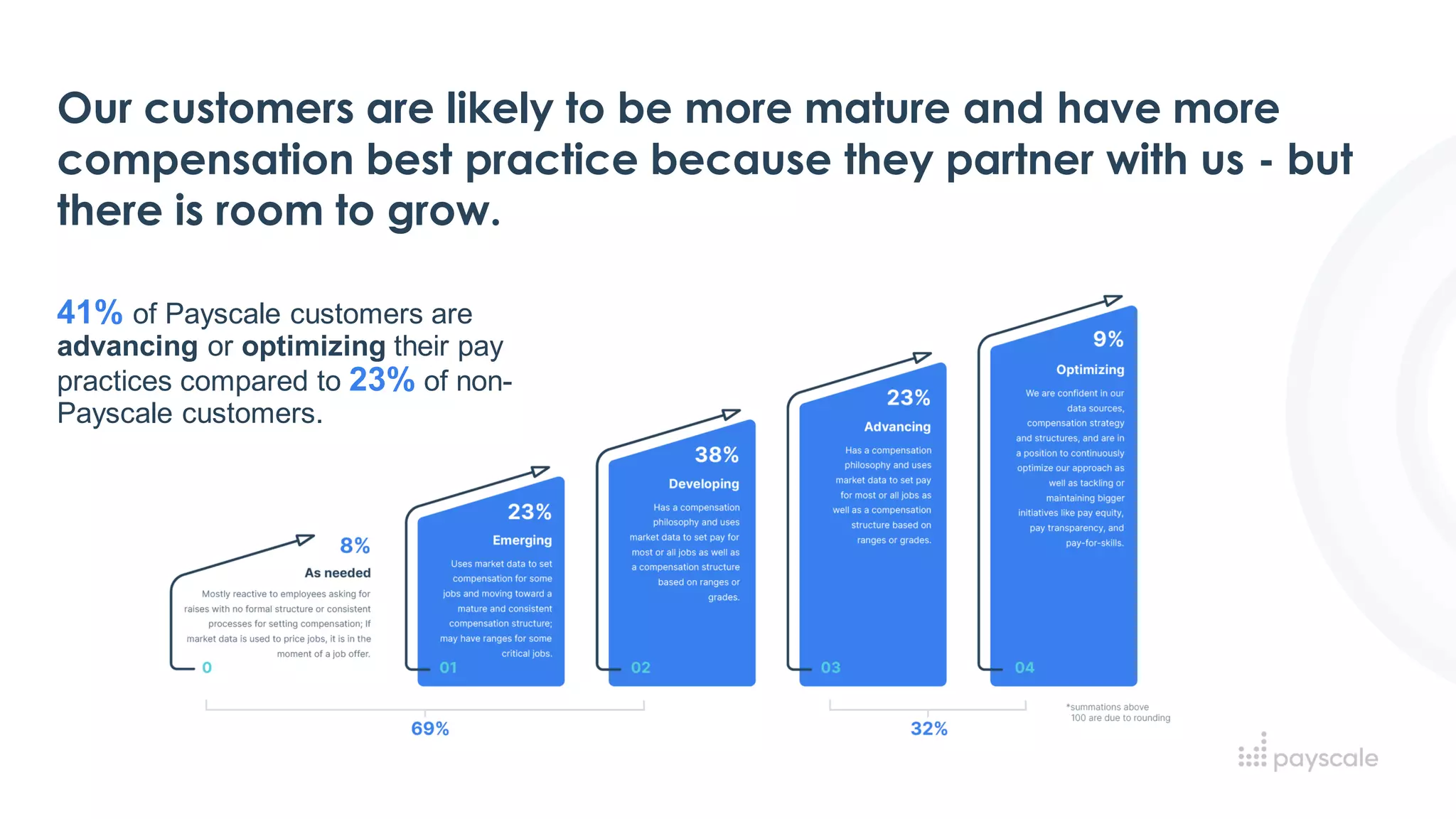 Our customers are likely to be more mature and have more compensation best practice because they partner with us - but there is room to grow.

41% of Payscale customers are advancing or optimizing their pay practices compared to 23% of non-Payscale customers.

8%
As needed
Mostly reactive to employees asking for raises with no formal structure or consistent processes for setting compensation; If market data is used to price jobs, it is in the moment of a job offer.
0

23%
Emerging
Uses market data to set compensation for some jobs and moving toward a mature and consistent compensation structure; may have ranges for some critical jobs.
01

38%
Developing
Has a compensation philosophy and uses market data to set pay for most or all jobs as well as a compensation structure based on ranges or grades.
02

23%
Advancing
Has a compensation philosophy and uses market data to set pay for most or all jobs as well as a compensation structure based on ranges or grades.
03

9%
Optimizing
We are confident in our data sources, compensation strategy and structures, and are in a position to continuously optimize our approach as well as tackling or maintaining bigger initiatives like pay equity, pay transparency, and pay-for-skills.
04

69%

32%

*summations above 100 are due to rounding

payscale